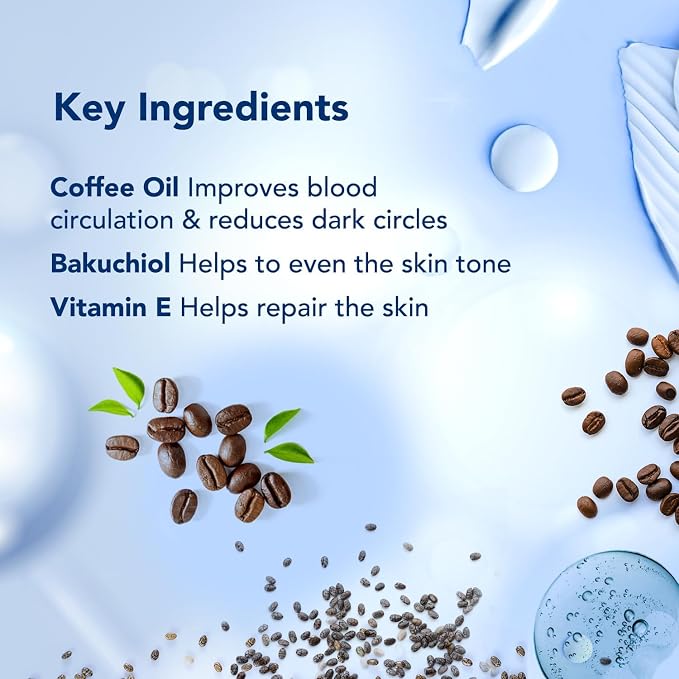 Key Ingredients

Coffee Oil Improves blood circulation & reduces dark circles

Bakuchiol Helps to even the skin tone

Vitamin E Helps repair the skin